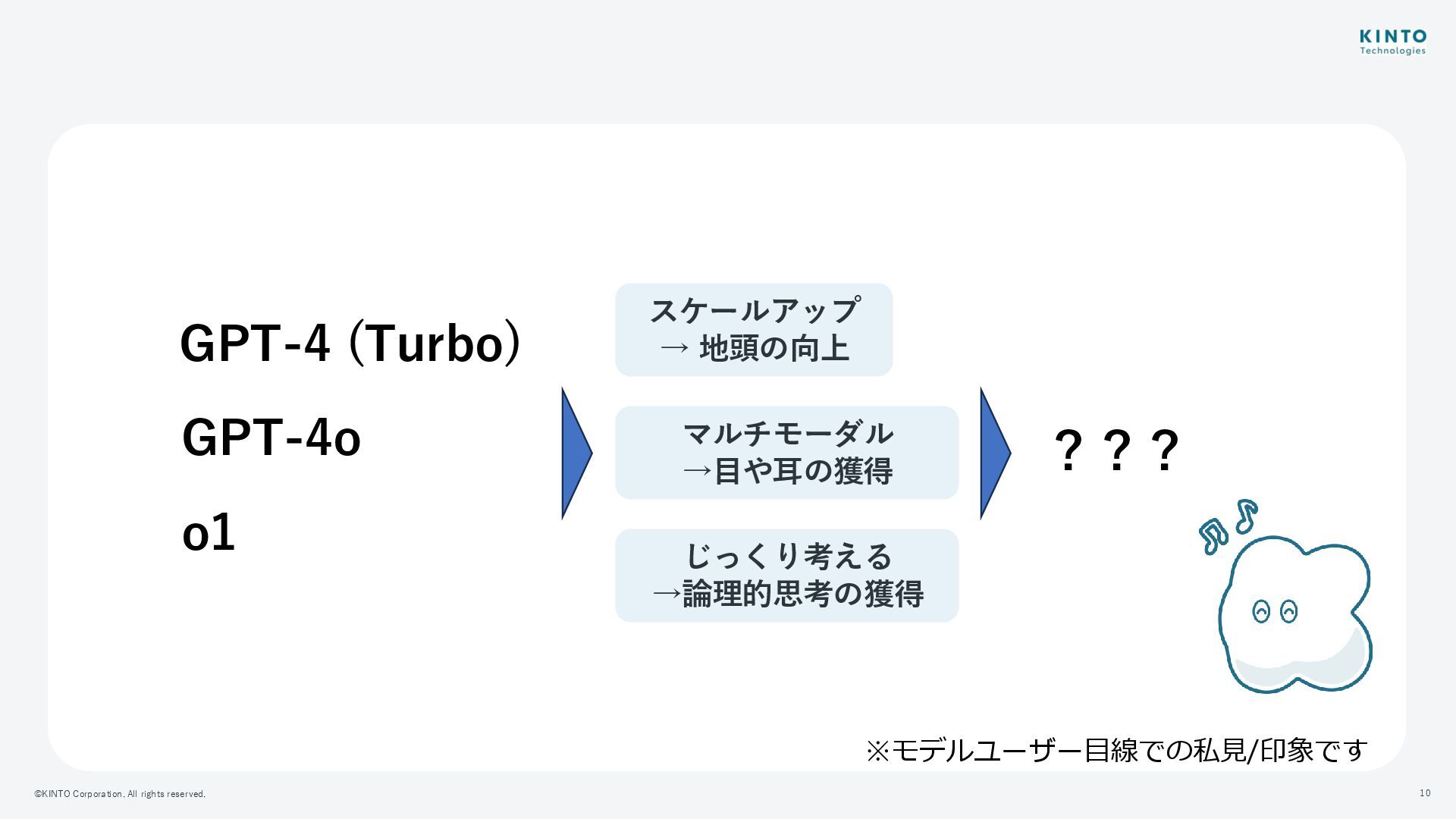 KINTO
Technologies

GPT-4 (Turbo)

GPT-4o

o1

スケールアップ
→ 地頭の向上

マルチモーダル
→目や耳の獲得

じっくり考える
→論理的思考の獲得

？？？

※モデルユーザー目線での私見/印象です

©KINTO Corporation. All rights reserved.

10